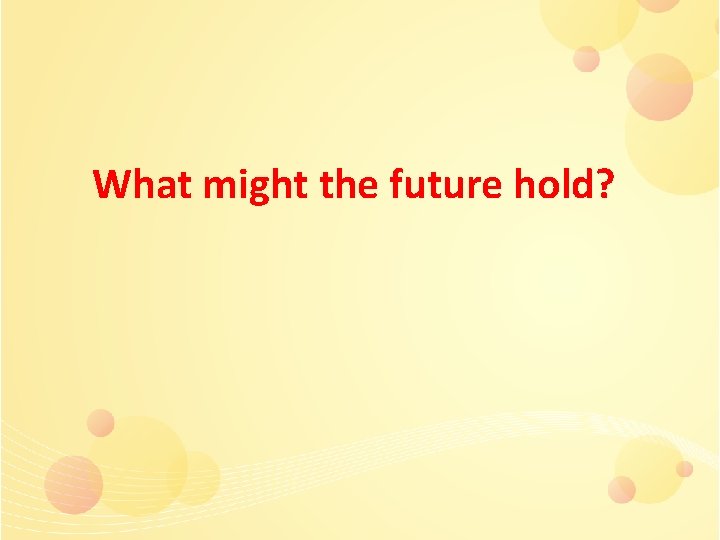 What might the future hold?